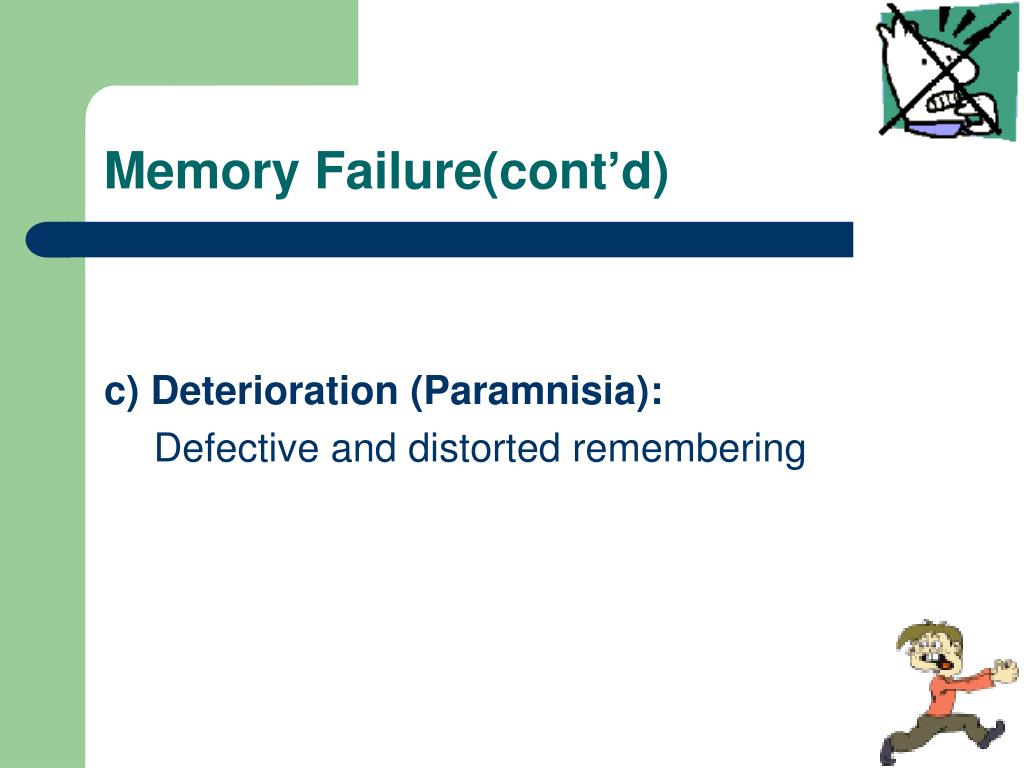 Memory Failure(cont’d)

c) Deterioration (Paramnisia):

Defective and distorted remembering